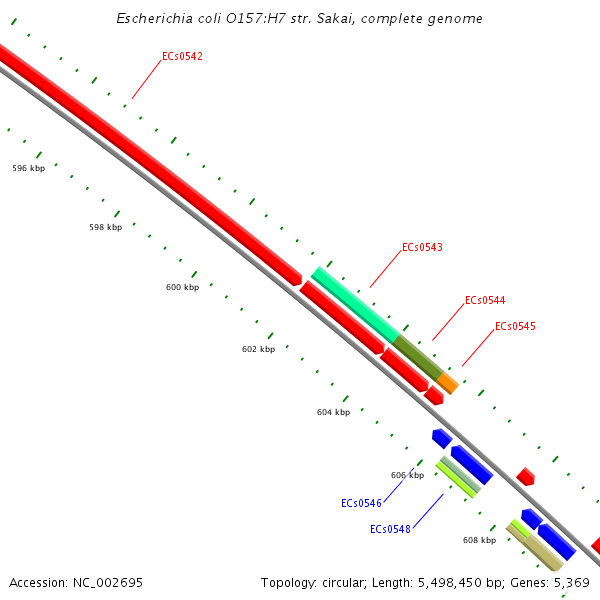 Escherichia coli O157:H7 str. Sakai, complete genome

ECs0542

596 kbp

598 kbp

600 kbp

ECs0543

ECs0544

ECs0545

602 kbp

604 kbp

606 kbp

ECs0546

ECs0548

608 kbp

Accession: NC_002695

Topology: circular; Length: 5,498,450 bp; Genes: 5,369